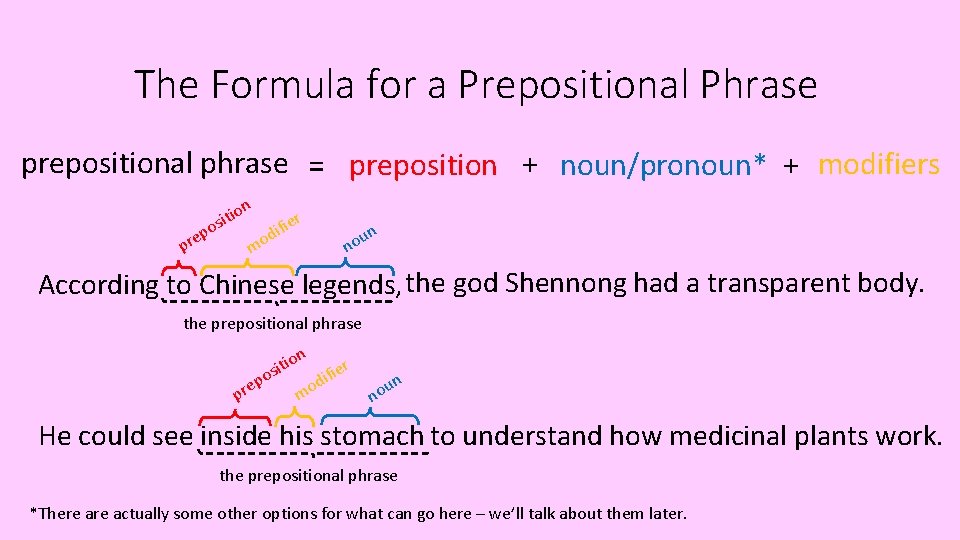 The Formula for a Prepositional Phrase

prepositional phrase = preposition + noun/pronoun* + modifiers

preposition modifier noun

According to Chinese legends, the god Shennong had a transparent body.

the prepositional phrase

preposition modifier noun

He could see inside his stomach to understand how medicinal plants work.

the prepositional phrase

*There are actually some other options for what can go here – we'll talk about them later.